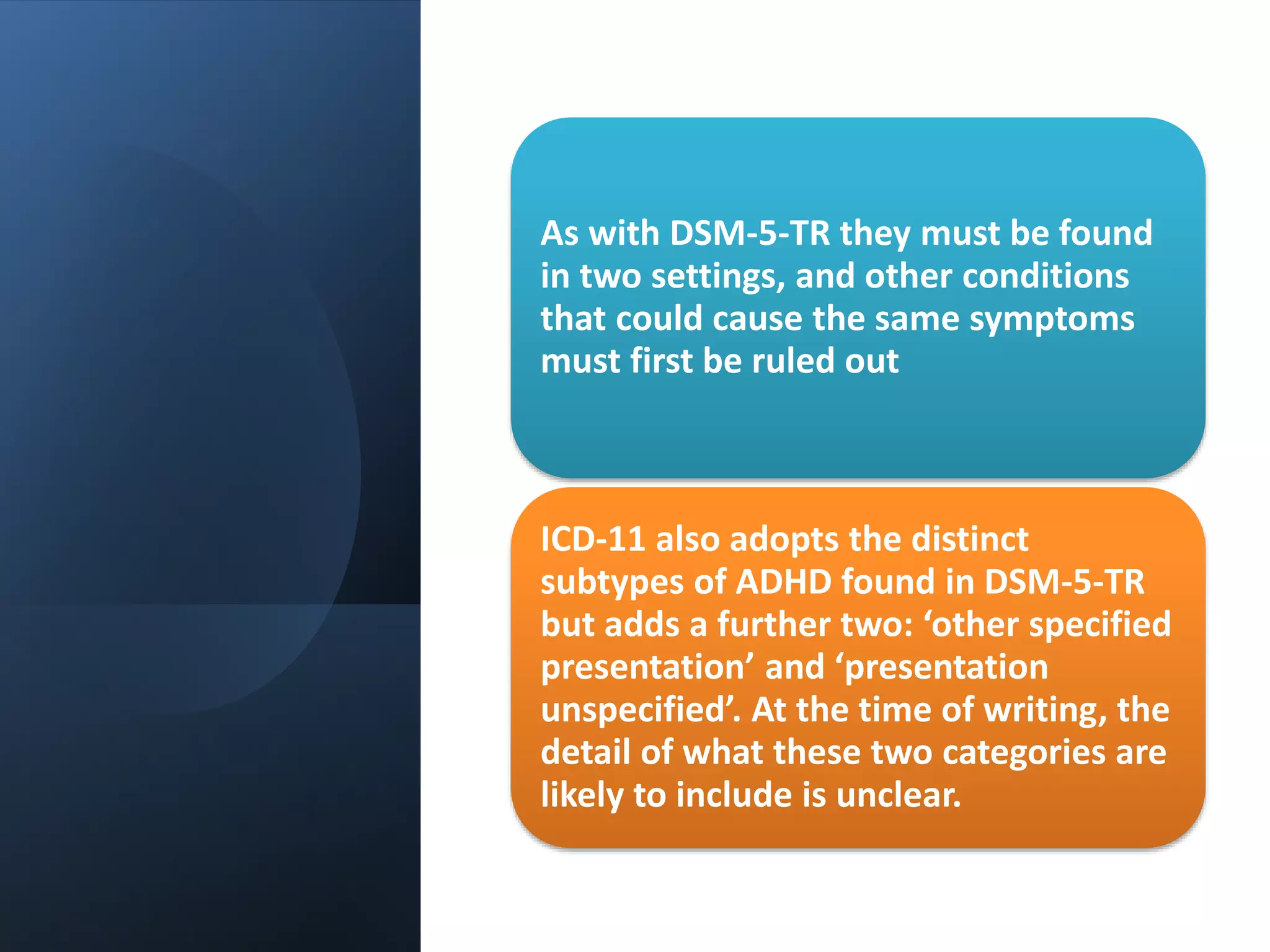 As with DSM-5-TR they must be found in two settings, and other conditions that could cause the same symptoms must first be ruled out

ICD-11 also adopts the distinct subtypes of ADHD found in DSM-5-TR but adds a further two: ‘other specified presentation’ and ‘presentation unspecified’. At the time of writing, the detail of what these two categories are likely to include is unclear.